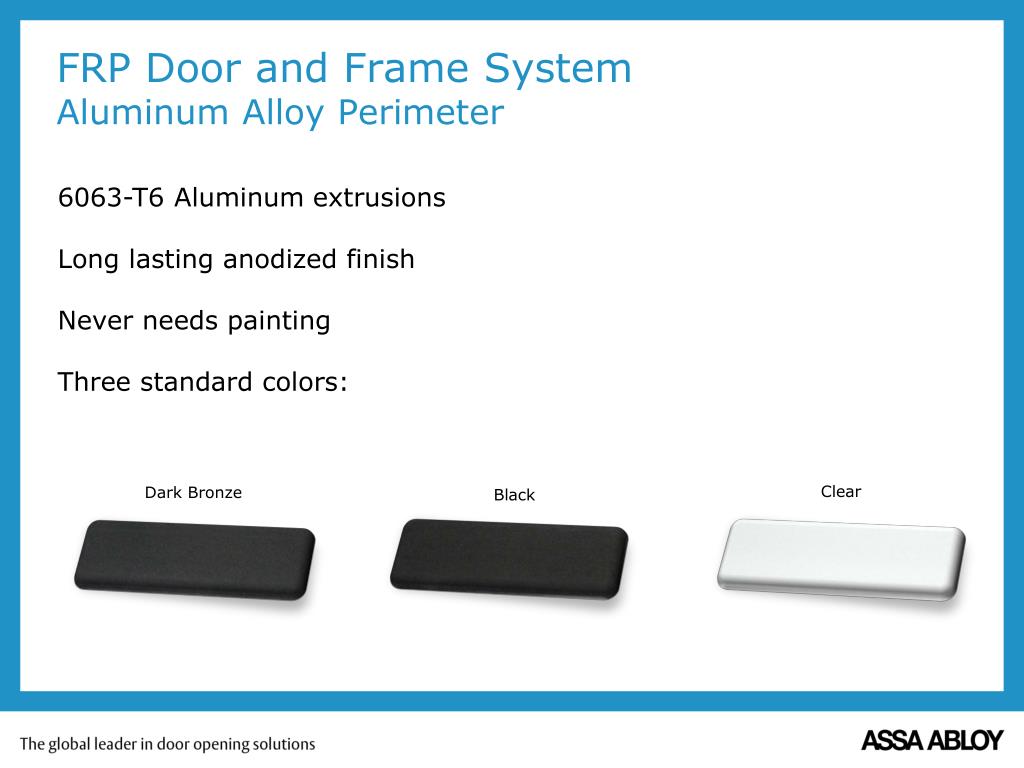 FRP Door and Frame System
Aluminum Alloy Perimeter

6063-T6 Aluminum extrusions

Long lasting anodized finish

Never needs painting

Three standard colors:

Dark Bronze

Black

Clear

The global leader in door opening solutions

ASSA ABLOY